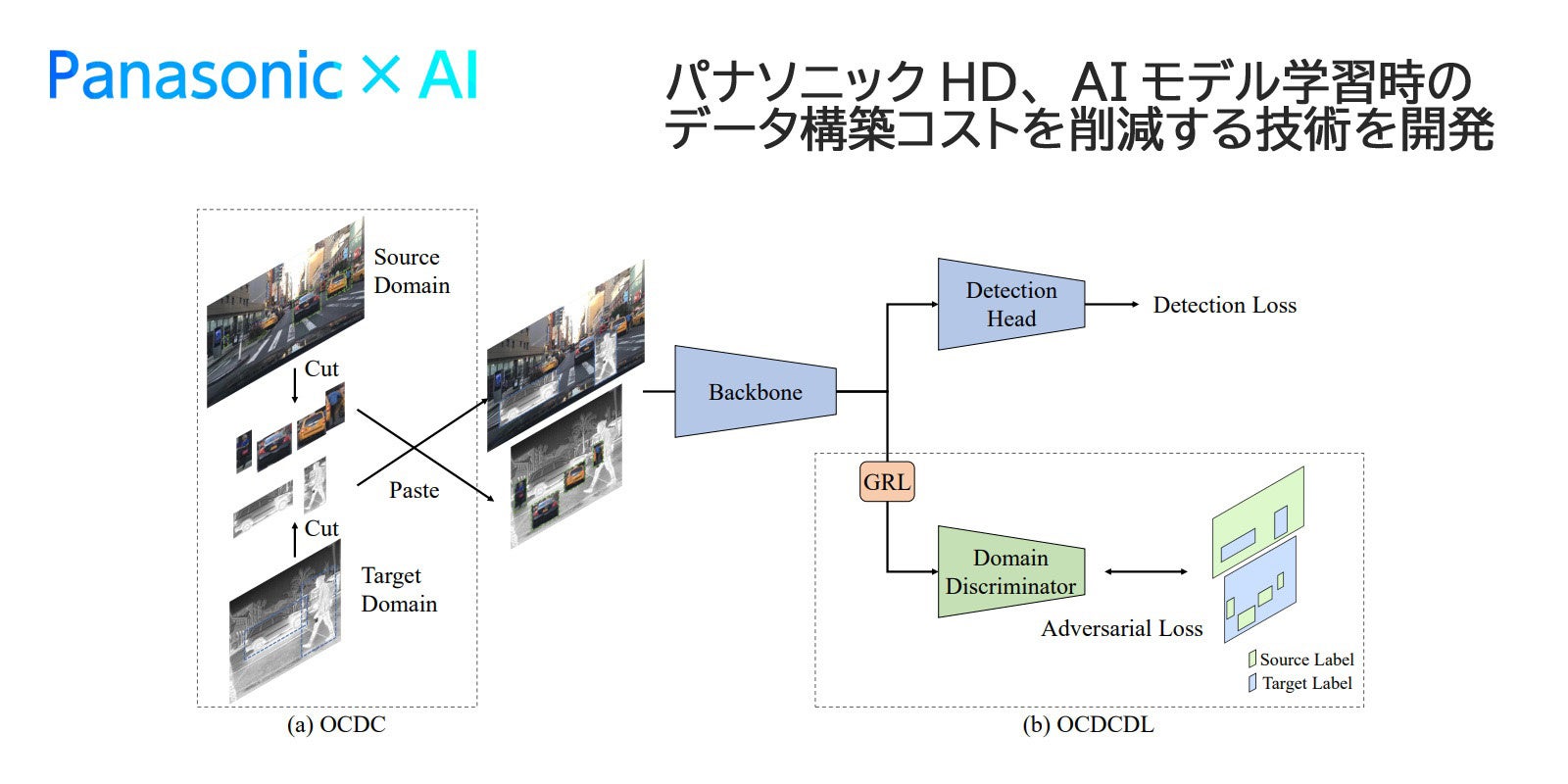 Panasonic × AI

パナソニック HD、AI モデル学習時のデータ構築コストを削減する技術を開発

Source Domain

Cut

Paste

Cut

Target Domain

(a) OCDC

Backbone

Detection Head

Detection Loss

GRL

Domain Discriminator

Adversarial Loss

Source Label

Target Label

(b) OCDCDL